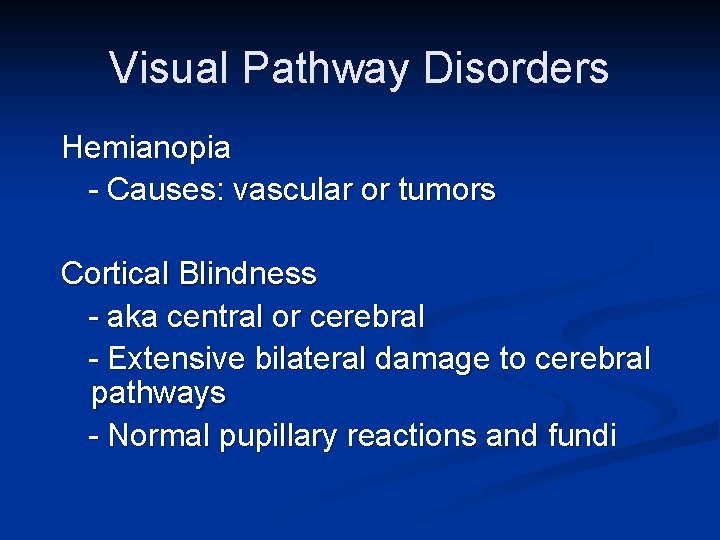 Visual Pathway Disorders

Hemianopia
- Causes: vascular or tumors

Cortical Blindness
- aka central or cerebral
- Extensive bilateral damage to cerebral pathways
- Normal pupillary reactions and fundi